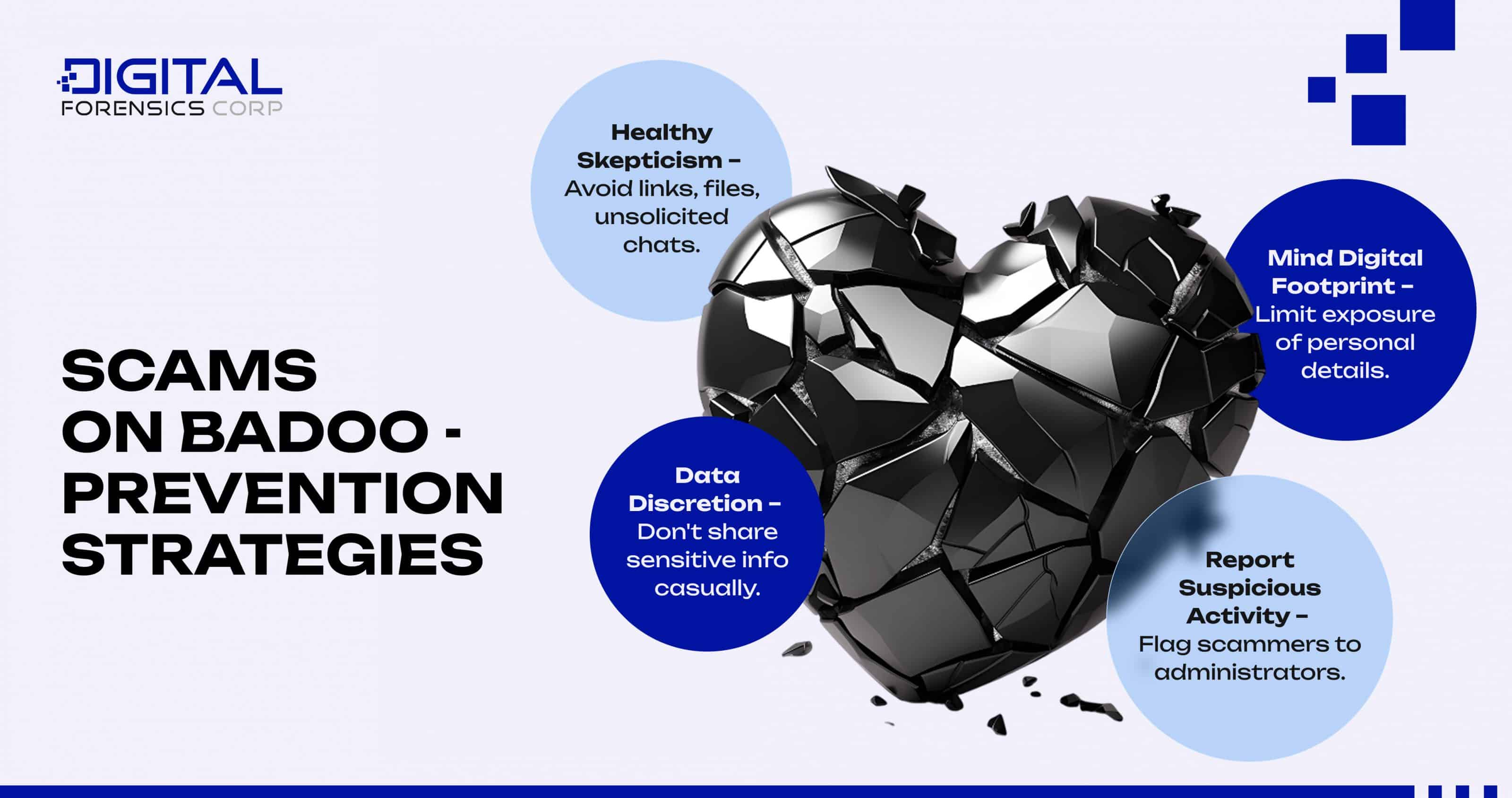 DIGITAL
FORENSICS CORP

SCAMS ON BADOO - PREVENTION STRATEGIES

Healthy Skepticism – Avoid links, files, unsolicited chats.

Mind Digital Footprint – Limit exposure of personal details.

Data Discretion – Don't share sensitive info casually.

Report Suspicious Activity – Flag scammers to administrators.